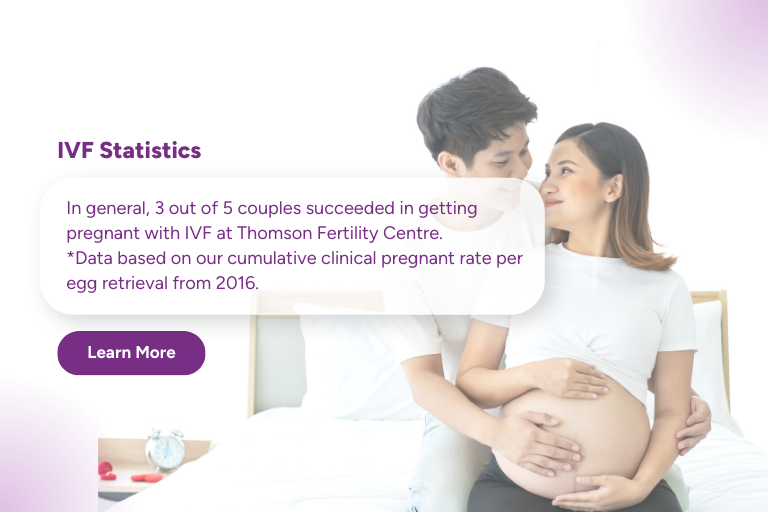 IVF Statistics

In general, 3 out of 5 couples succeeded in getting pregnant with IVF at Thomson Fertility Centre.
*Data based on our cumulative clinical pregnant rate per egg retrieval from 2016.

Learn More